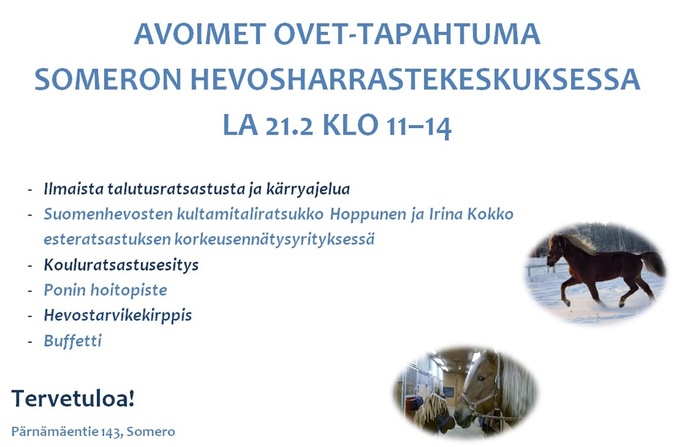 AVOIMET OVET-TAPAHTUMA
SOMERON HEVOSHARRASTEKESKUKSESSA
LA 21.2 KLO 11–14

- Ilmaista talutusratsastusta ja kärryajelua
- Suomenhevosten kultamitaliratsukko Hoppunen ja Irina Kokko esteratsastuksen korkeusennätysyrityksessä
- Kouluratsastusesitys
- Ponin hoitopiste
- Hevostarvikekirppis
- Buffetti

Tervetuloa!

Pärnämäentie 143, Somero